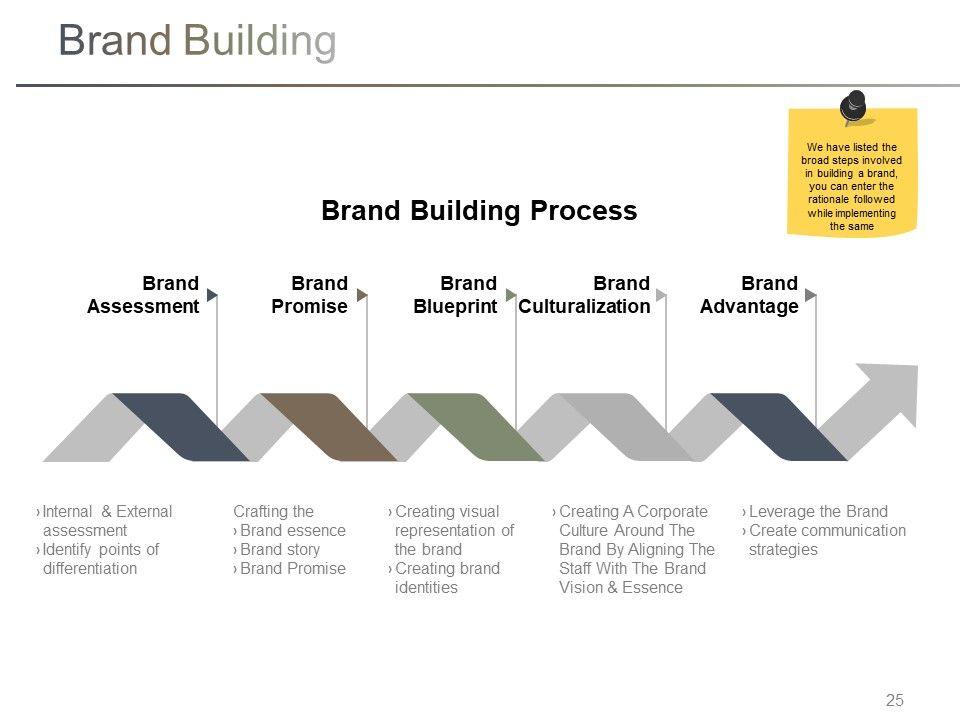 Brand Building

We have listed the broad steps involved in building a brand, you can enter the rationale followed while implementing the same

Brand Building Process

Brand Assessment

Brand Promise

Brand Blueprint

Brand Culturalization

Brand Advantage

› Internal & External assessment
› Identify points of differentiation

Crafting the
› Brand essence
› Brand story
› Brand Promise

› Creating visual representation of the brand
› Creating brand identities

› Creating A Corporate Culture Around The Brand By Aligning The Staff With The Brand Vision & Essence

› Leverage the Brand
› Create communication strategies

25